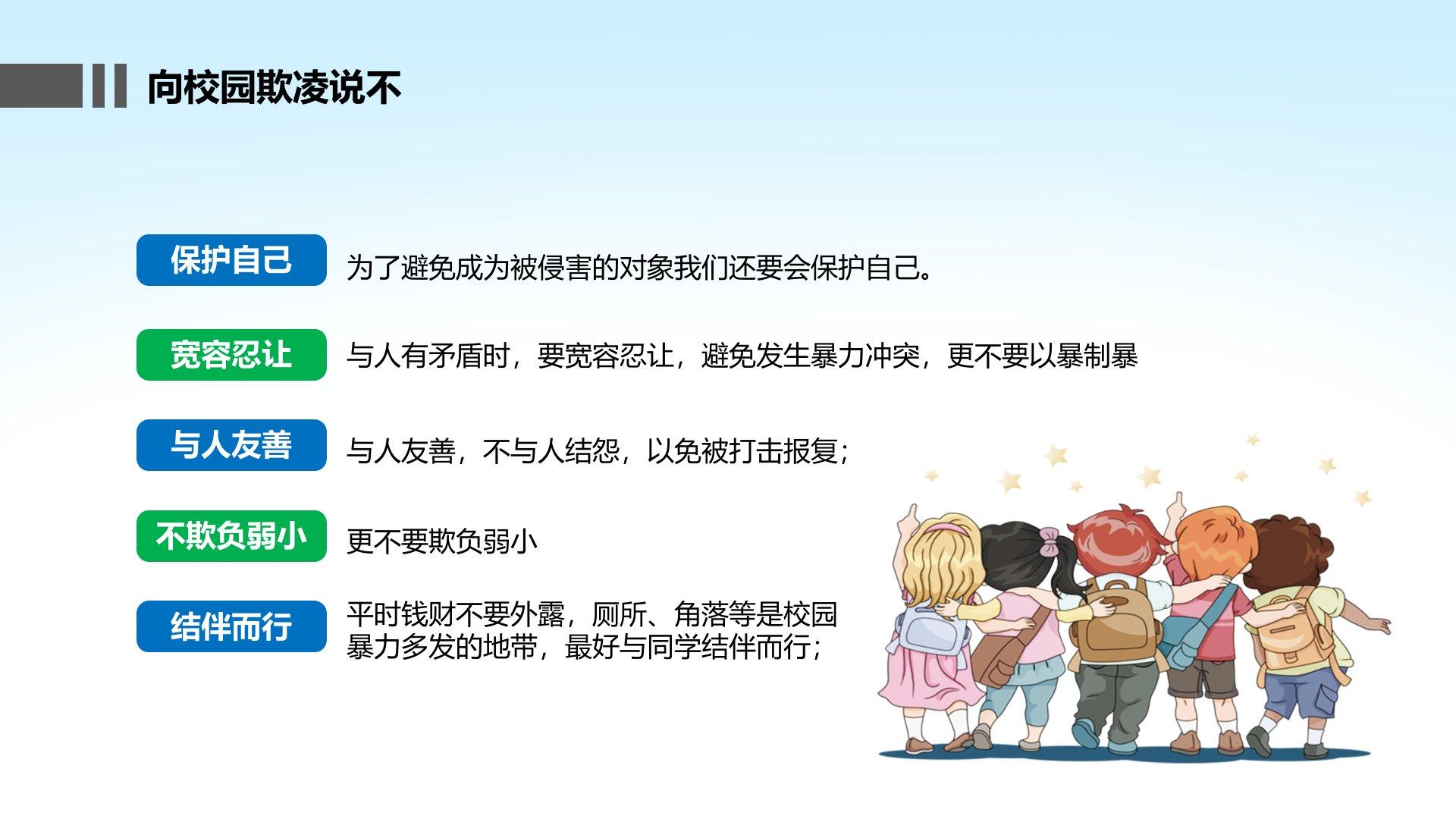 向校园欺凌说不

保护自己

为了避免成为被侵害的对象我们还要会保护自己。

宽容忍让

与人有矛盾时，要宽容忍让，避免发生暴力冲突，更不要以暴制暴

与人友善

与人友善，不与人结怨，以免被打击报复；

不欺负弱小

更不要欺负弱小

结伴而行

平时钱财不要外露，厕所、角落等是校园暴力多发的地带，最好与同学结伴而行；